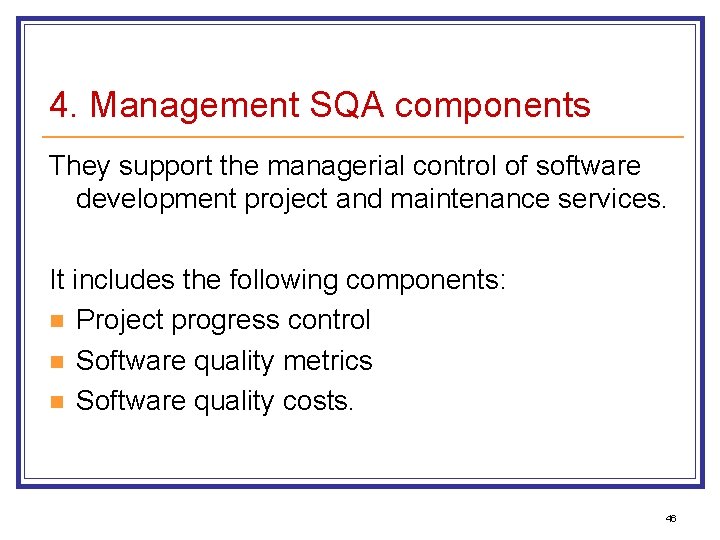 4. Management SQA components

They support the managerial control of software development project and maintenance services.

It includes the following components:
- Project progress control
- Software quality metrics
- Software quality costs.

46